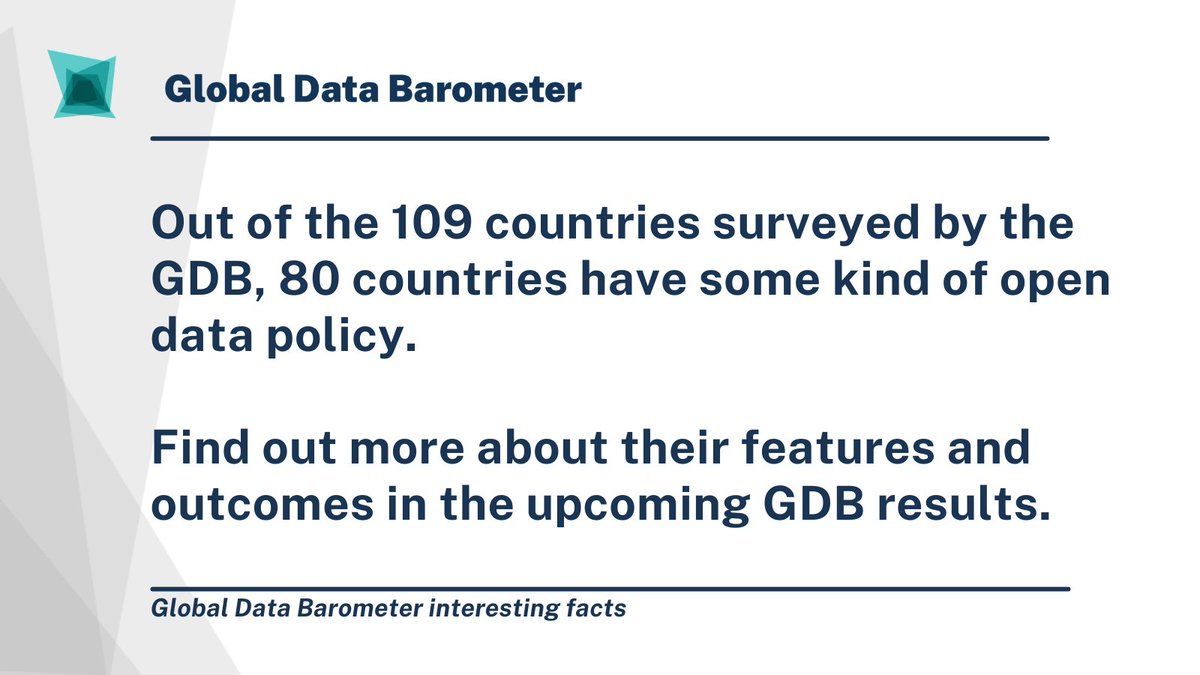 Global Data Barometer

Out of the 109 countries surveyed by the GDB, 80 countries have some kind of open data policy.

Find out more about their features and outcomes in the upcoming GDB results.

Global Data Barometer interesting facts